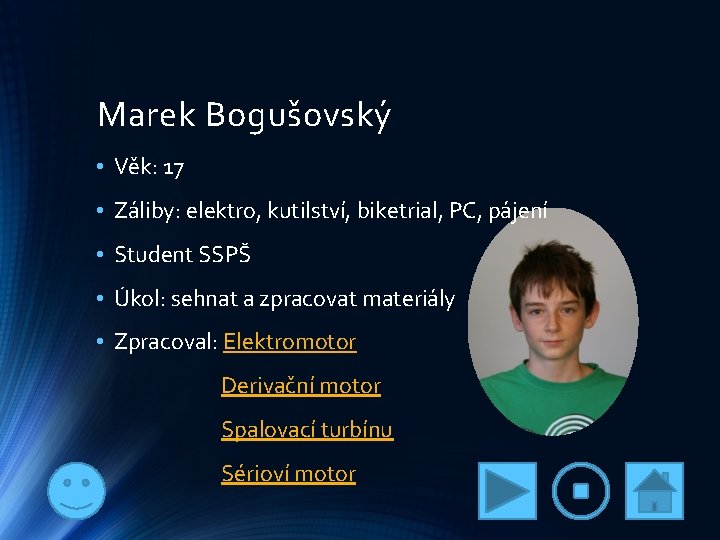 Marek Bogušovský

• Věk: 17
• Záliby: elektro, kutilství, biketrial, PC, pájení
• Student SSPŠ
• Úkol: sehnat a zpracovat materiály
• Zpracoval: Elektromotor

Derivační motor

Spalovací turbínu

Sérioví motor